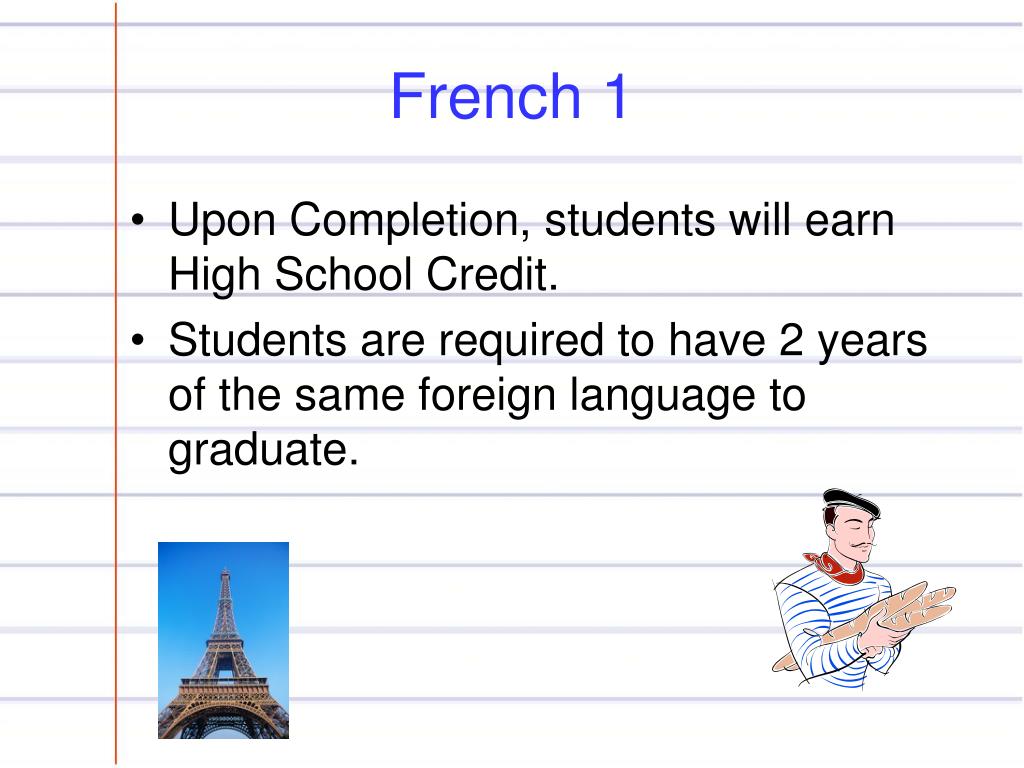 French 1

• Upon Completion, students will earn High School Credit.
• Students are required to have 2 years of the same foreign language to graduate.